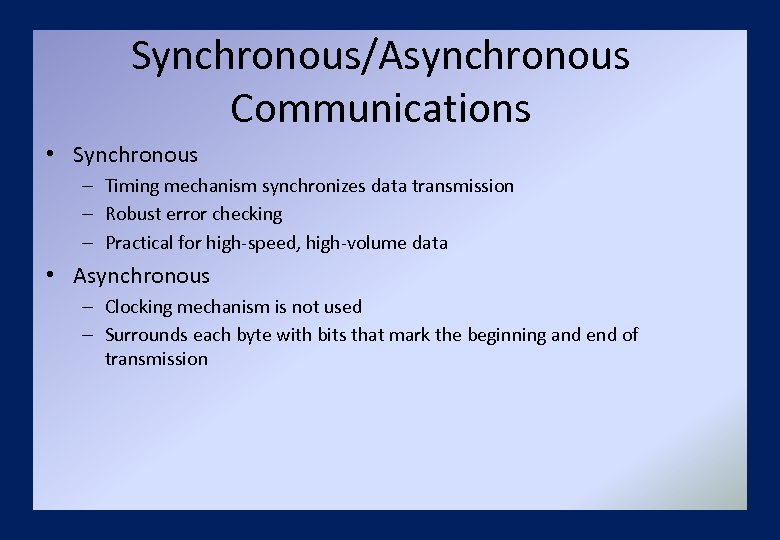 Synchronous/Asynchronous Communications

• Synchronous
  – Timing mechanism synchronizes data transmission
  – Robust error checking
  – Practical for high-speed, high-volume data
• Asynchronous
  – Clocking mechanism is not used
  – Surrounds each byte with bits that mark the beginning and end of transmission